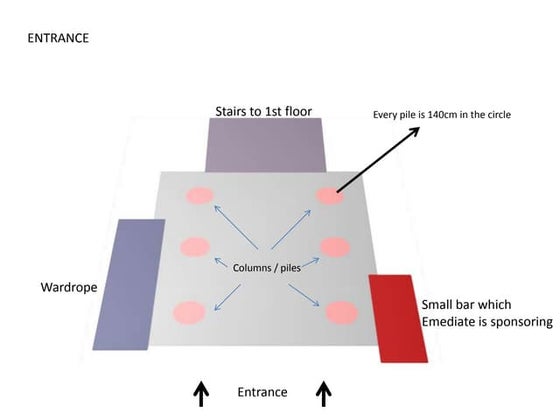 ENTRANCE

Stairs to 1st floor

Every pile is 140cm in the circle

Columns / piles

Wardrope

Small bar which Emediate is sponsoring

Entrance